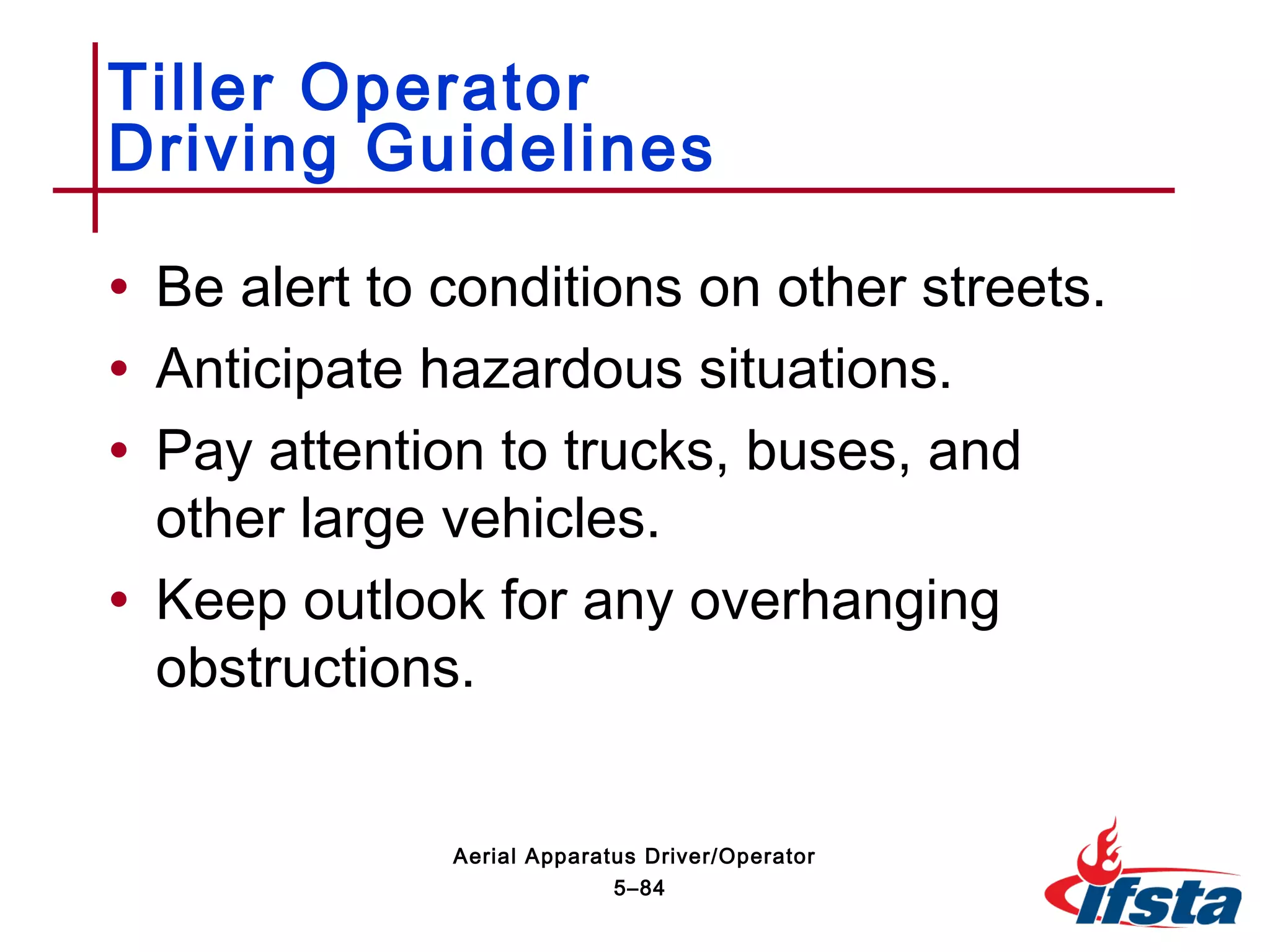 Tiller Operator Driving Guidelines

• Be alert to conditions on other streets.
• Anticipate hazardous situations.
• Pay attention to trucks, buses, and other large vehicles.
• Keep outlook for any overhanging obstructions.

Aerial Apparatus Driver/Operator
5–84

ifsta